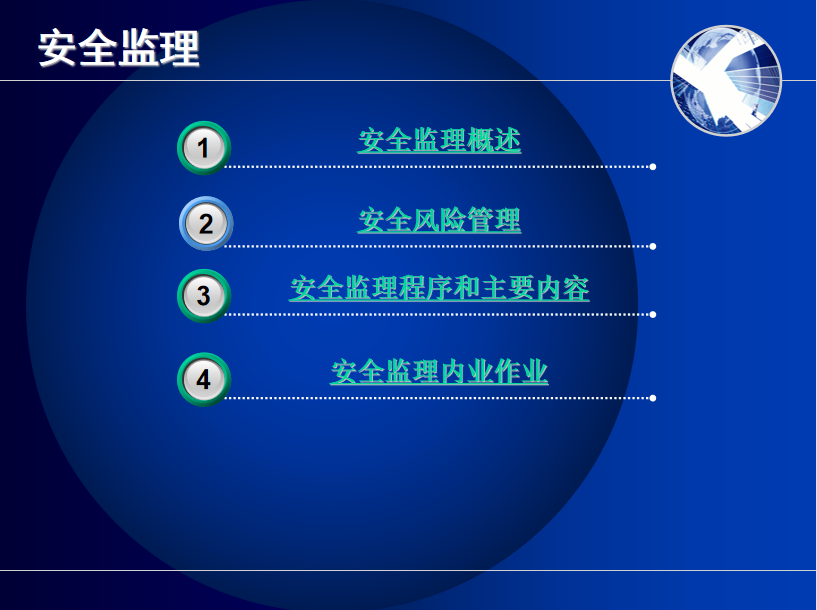 安全监理

1 安全监理概述

2 安全风险管理

3 安全监理程序和主要内容

4 安全监理内业作业